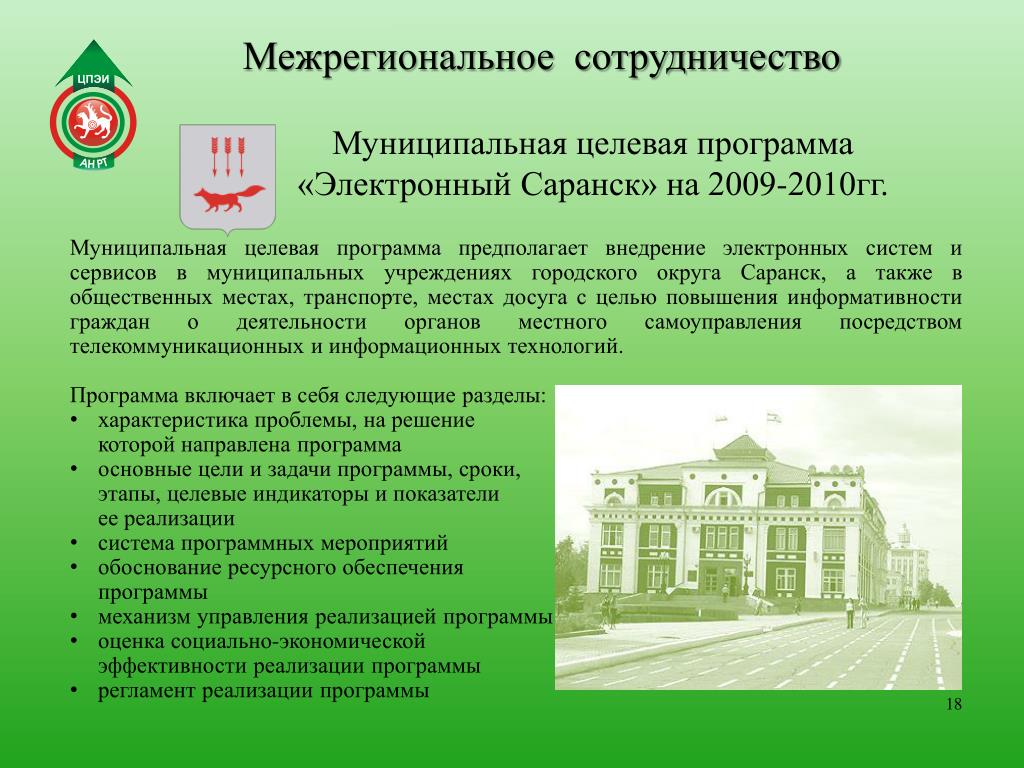 ЦПЭИ
АН РТ

Межрегиональное сотрудничество

Муниципальная целевая программа «Электронный Саранск» на 2009-2010гг.

Муниципальная целевая программа предполагает внедрение электронных систем и сервисов в муниципальных учреждениях городского округа Саранск, а также в общественных местах, транспорте, местах досуга с целью повышения информативности граждан о деятельности органов местного самоуправления посредством телекоммуникационных и информационных технологий.

Программа включает в себя следующие разделы:
• характеристика проблемы, на решение которой направлена программа
• основные цели и задачи программы, сроки, этапы, целевые индикаторы и показатели ее реализации
• система программных мероприятий
• обоснование ресурсного обеспечения программы
• механизм управления реализацией программы
• оценка социально-экономической эффективности реализации программы
• регламент реализации программы

18